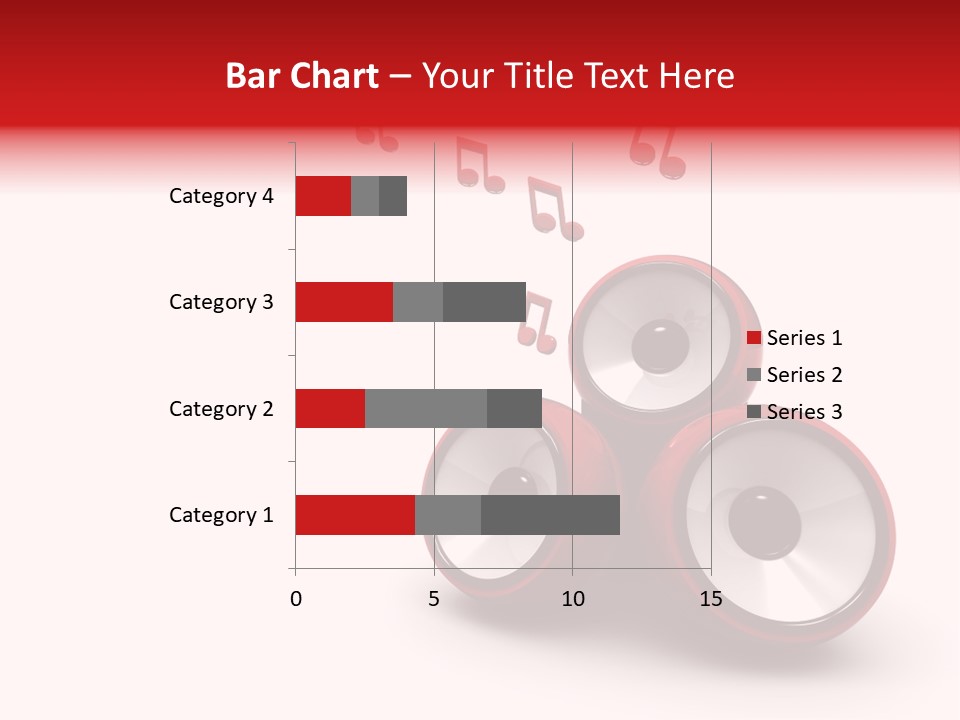 Bar Chart – Your Title Text Here

Category 4
Category 3
Category 2
Category 1

0
5
10
15

Series 1
Series 2
Series 3